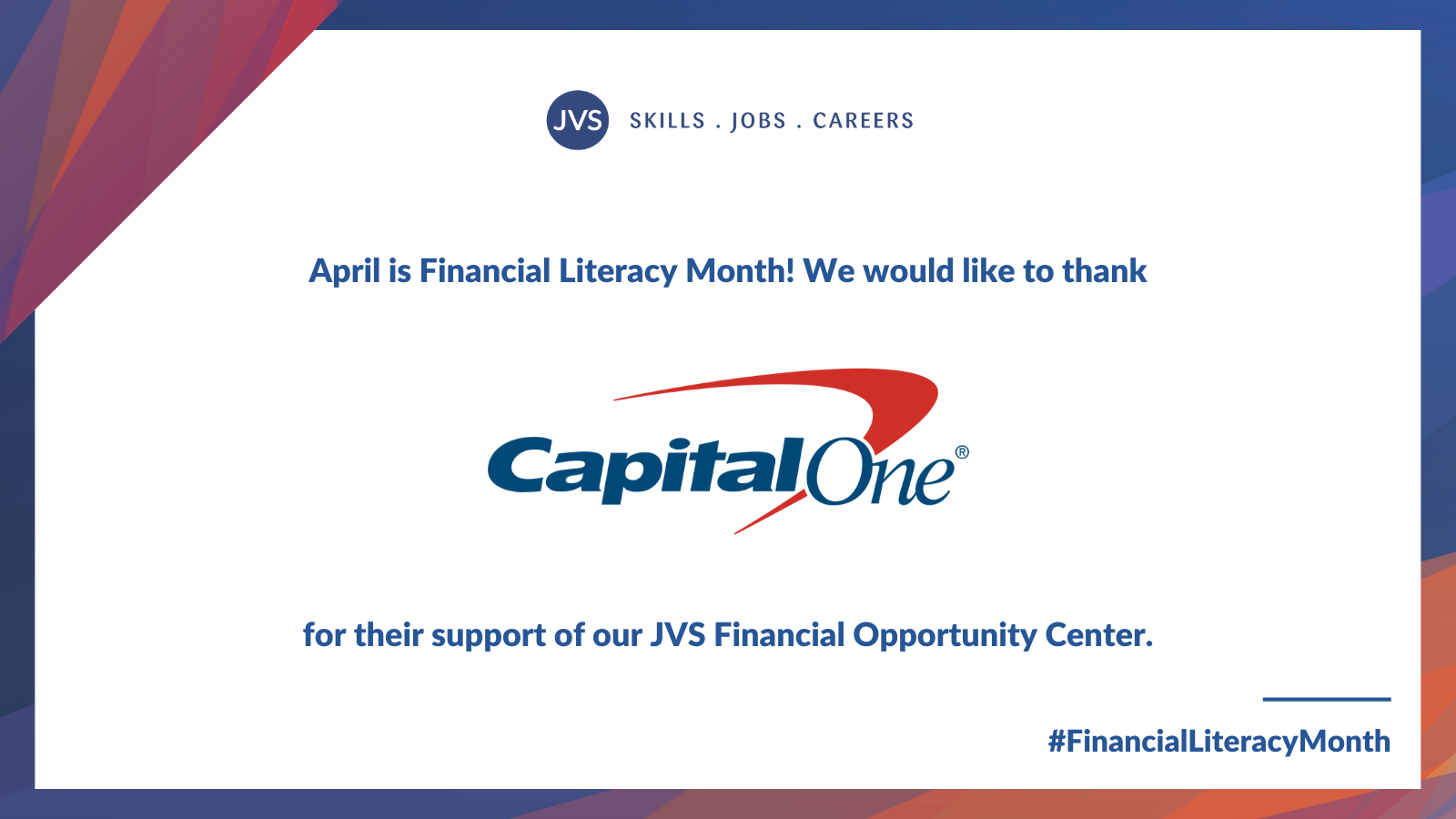 JVS SKILLS . JOBS . CAREERS

April is Financial Literacy Month! We would like to thank

Capital One®

for their support of our JVS Financial Opportunity Center.

#FinancialLiteracyMonth